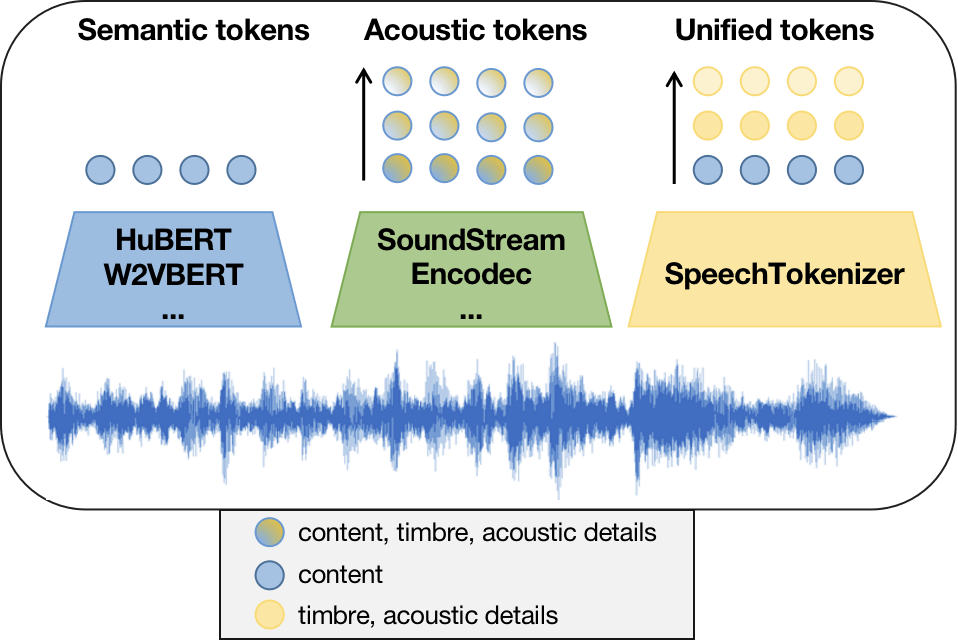 Semantic tokens

Acoustic tokens

Unified tokens

HuBERT
W2VBERT
...

SoundStream
Encodec
...

SpeechTokenizer

content, timbre, acoustic details
content
timbre, acoustic details